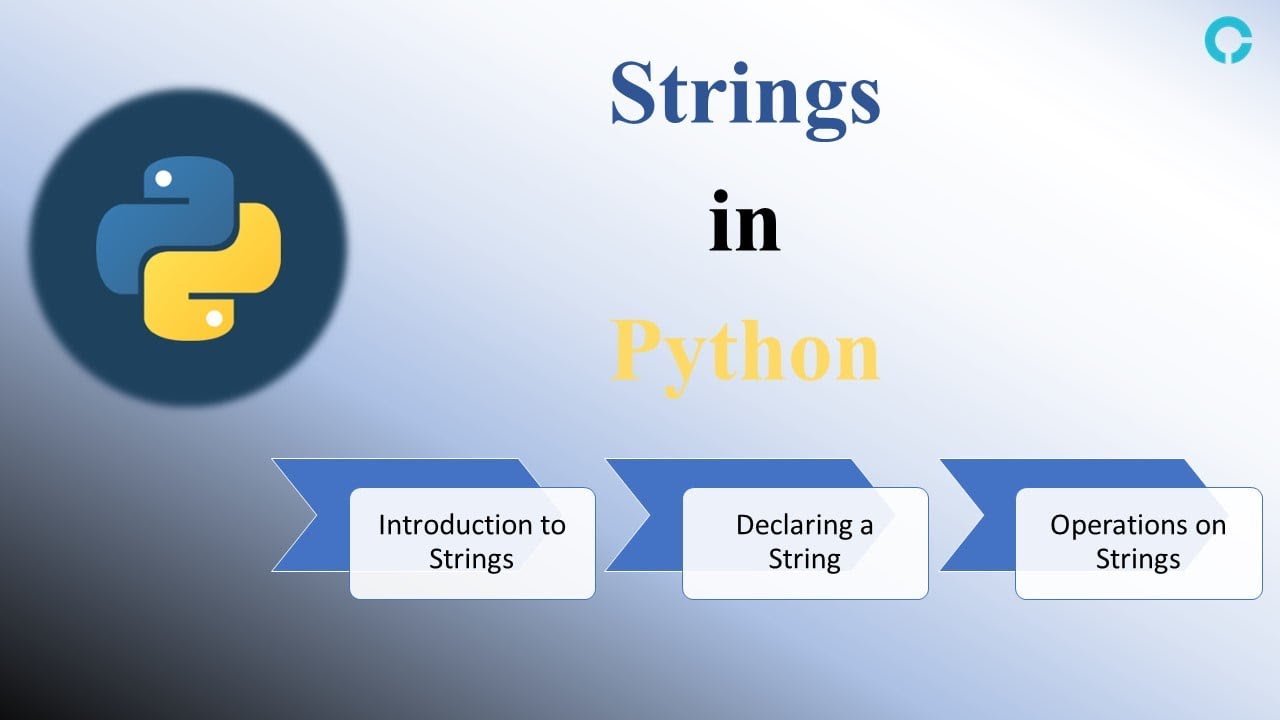 Strings

in

Python

Introduction to Strings

Declaring a String

Operations on Strings